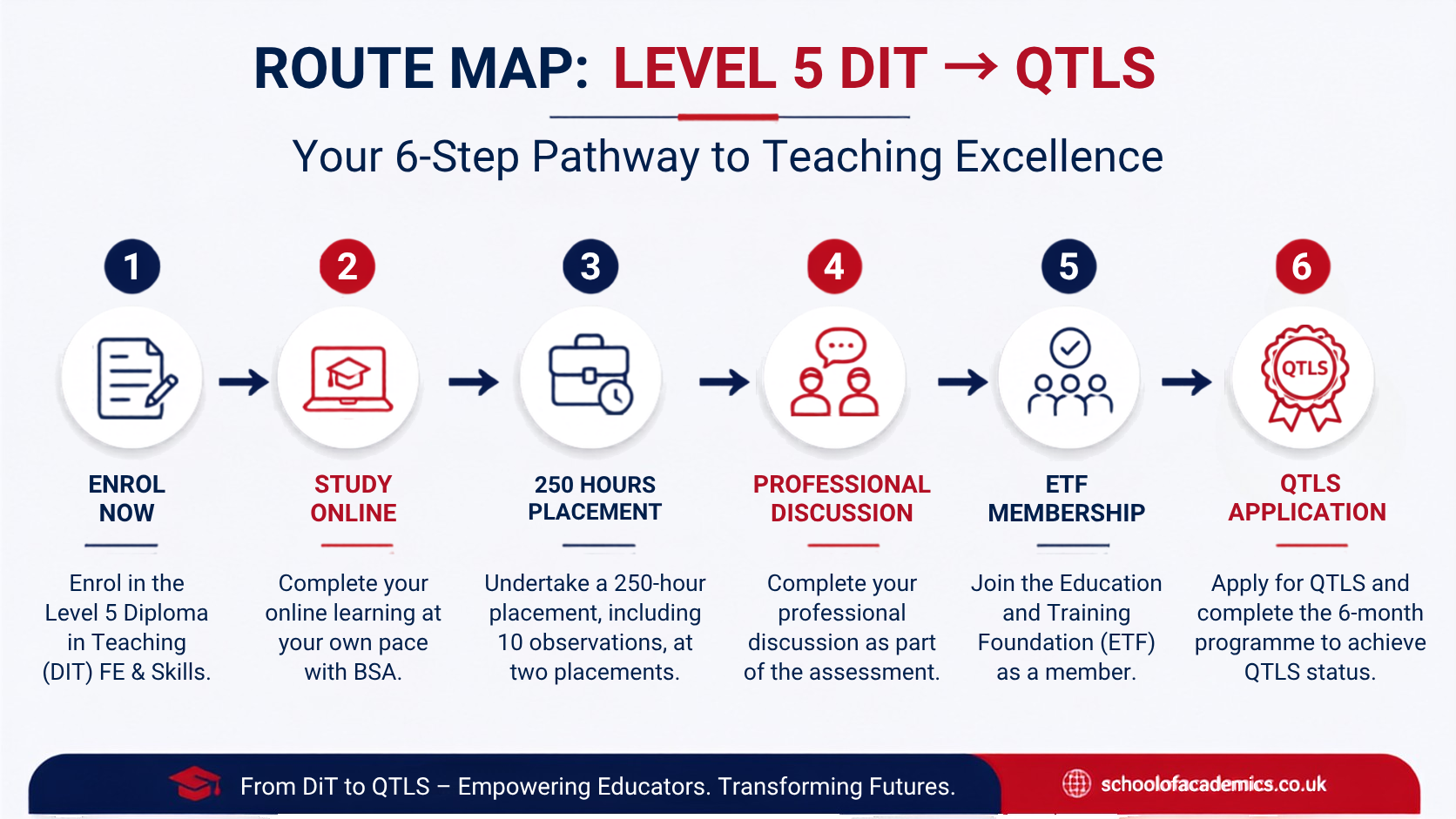 ROUTE MAP: LEVEL 5 DIT → QTLS

Your 6-Step Pathway to Teaching Excellence

1

ENROL NOW

Enrol in the Level 5 Diploma in Teaching (DIT) FE & Skills.

2

STUDY ONLINE

Complete your online learning at your own pace with BSA.

3

250 HOURS PLACEMENT

Undertake a 250-hour placement, including 10 observations, at two placements.

4

PROFESSIONAL DISCUSSION

Complete your professional discussion as part of the assessment.

5

ETF MEMBERSHIP

Join the Education and Training Foundation (ETF) as a member.

6

QTLS

QTLS APPLICATION

Apply for QTLS and complete the 6-month programme to achieve QTLS status.

From DiT to QTLS – Empowering Educators. Transforming Futures.

schoolofacademics.co.uk